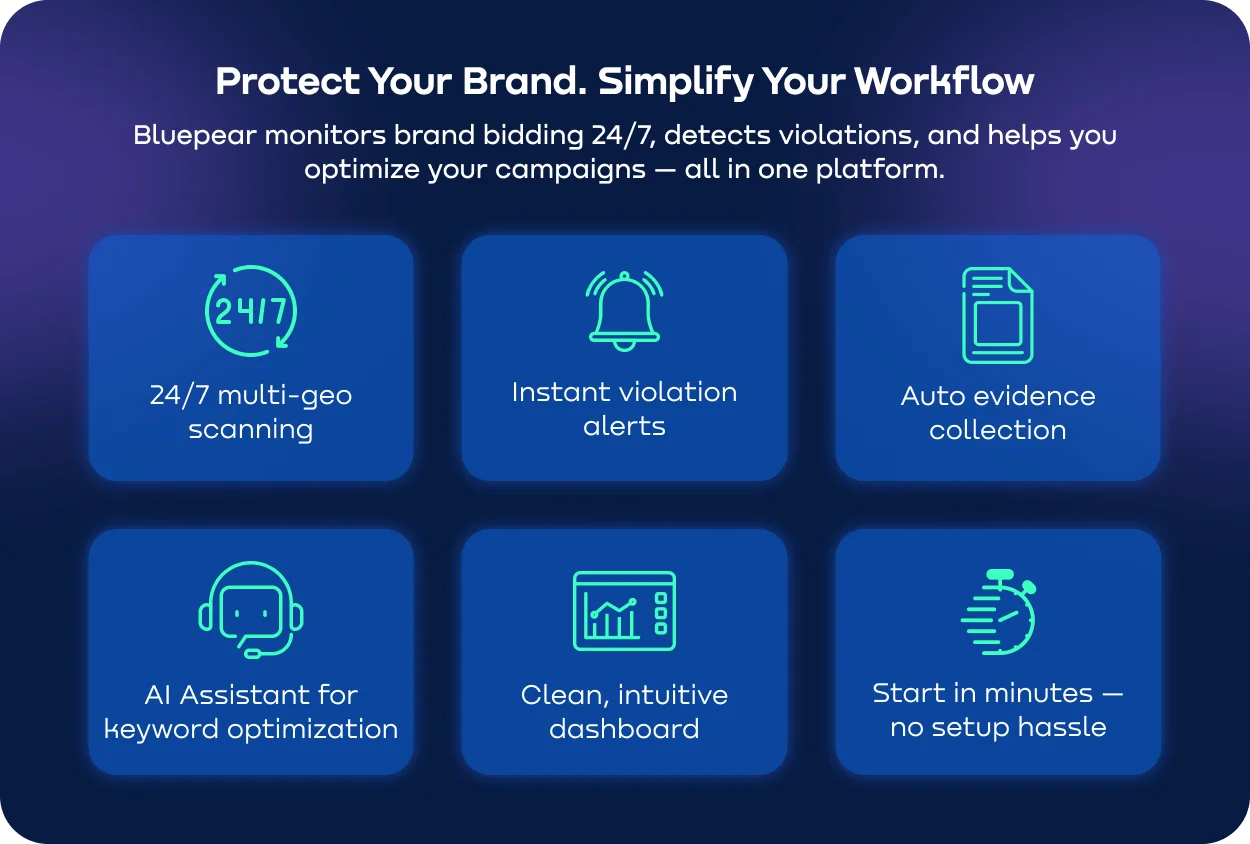 Protect Your Brand. Simplify Your Workflow

Bluepear monitors brand bidding 24/7, detects violations, and helps you optimize your campaigns — all in one platform.

24/7

24/7 multi-geo scanning

Instant violation alerts

Auto evidence collection

AI Assistant for keyword optimization

Clean, intuitive dashboard

Start in minutes — no setup hassle